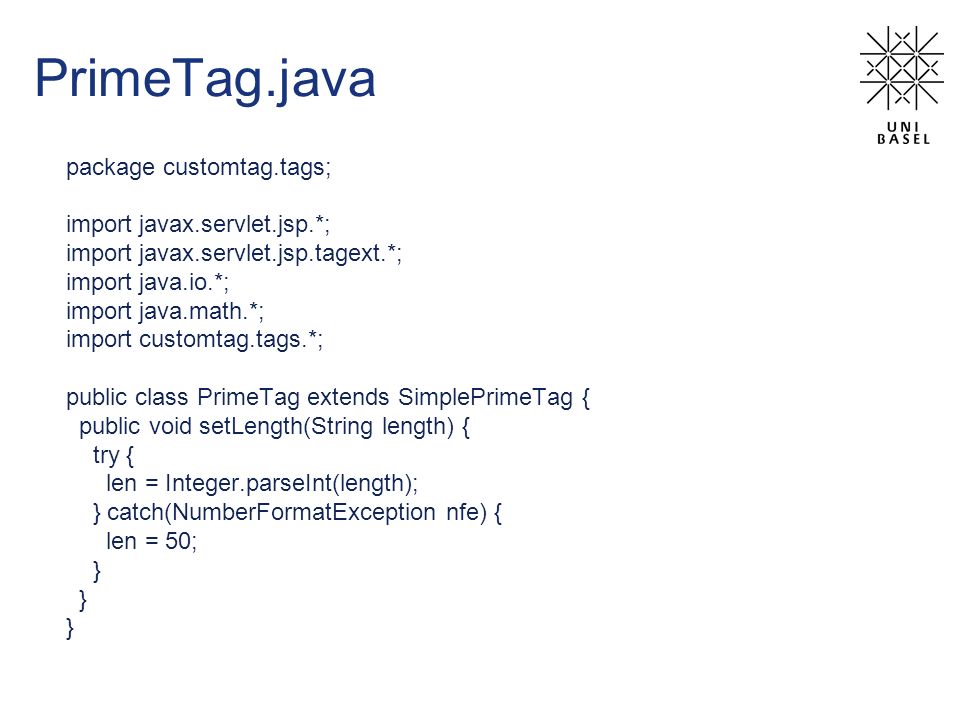 PrimeTag.java

UNI
BASEL

package customtag.tags;

import javax.servlet.jsp.*;
import javax.servlet.jsp.tagext.*;
import java.io.*;
import java.math.*;
import customtag.tags.*;

public class PrimeTag extends SimplePrimeTag {
  public void setLength(String length) {
    try {
      len = Integer.parseInt(length);
    } catch(NumberFormatException nfe) {
      len = 50;
    }
  }
}